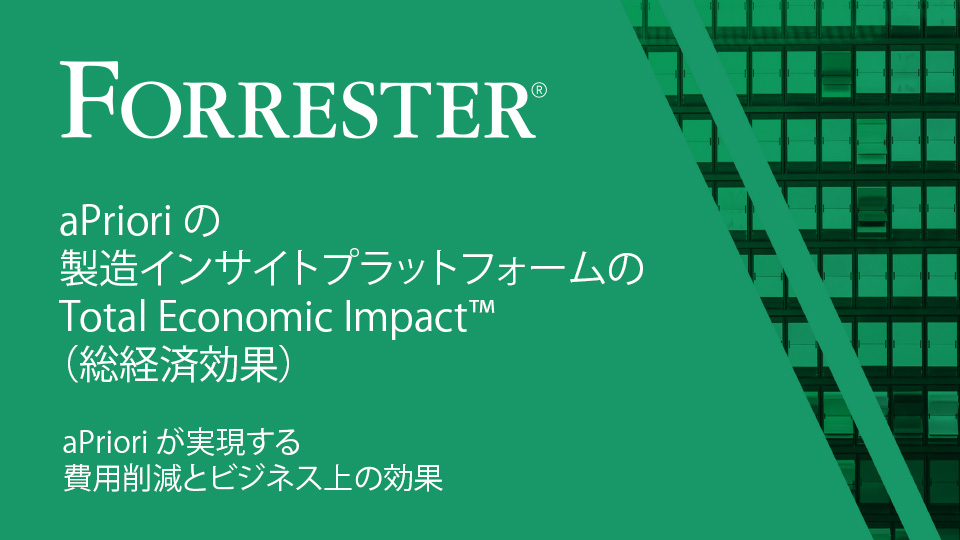 FORRESTER®

aPriori の
製造インサイトプラットフォームの
Total Economic Impact™
（総経済効果）

aPriori が実現する
費用削減とビジネス上の効果